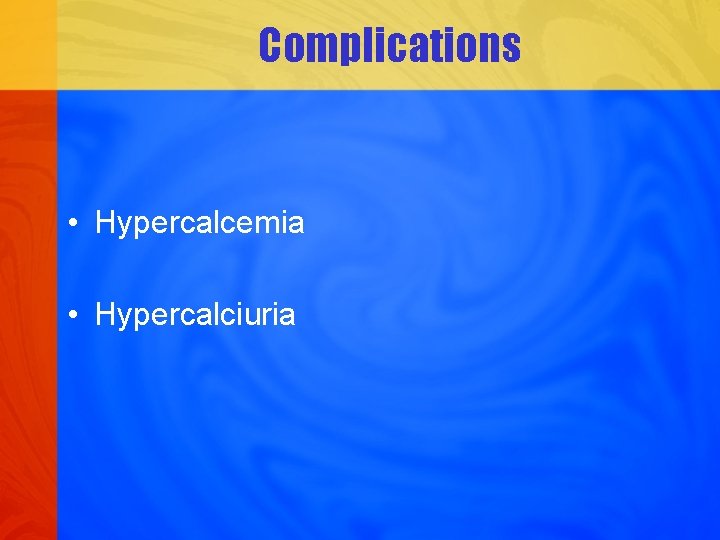 Complications

• Hypercalcemia

• Hypercalciuria